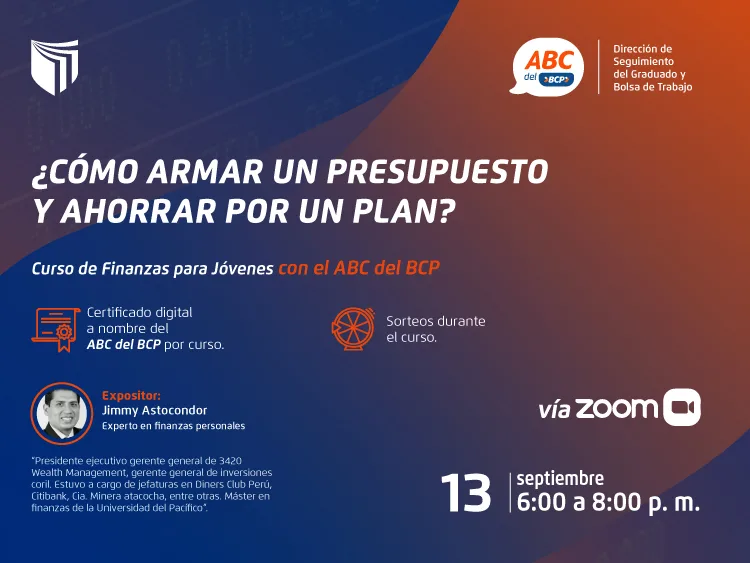 ABC del BCP

Dirección de Seguimiento del Graduado y Bolsa de Trabajo

¿CÓMO ARMAR UN PRESUPUESTO Y AHORRAR POR UN PLAN?

Curso de Finanzas para Jóvenes con el ABC del BCP

Certificado digital a nombre del ABC del BCP por curso.

Sorteos durante el curso.

Expositor:
Jimmy Astocondor
Experto en finanzas personales

"Presidente ejecutivo gerente general de 3420 Wealth Management, gerente general de inversiones coril. Estuvo a cargo de jefaturas en Diners Club Perú, Citibank, Cia. Minera atacocha, entre otras. Máster en finanzas de la Universidad del Pacífico".

vía ZOOM

13 septiembre
6:00 a 8:00 p. m.